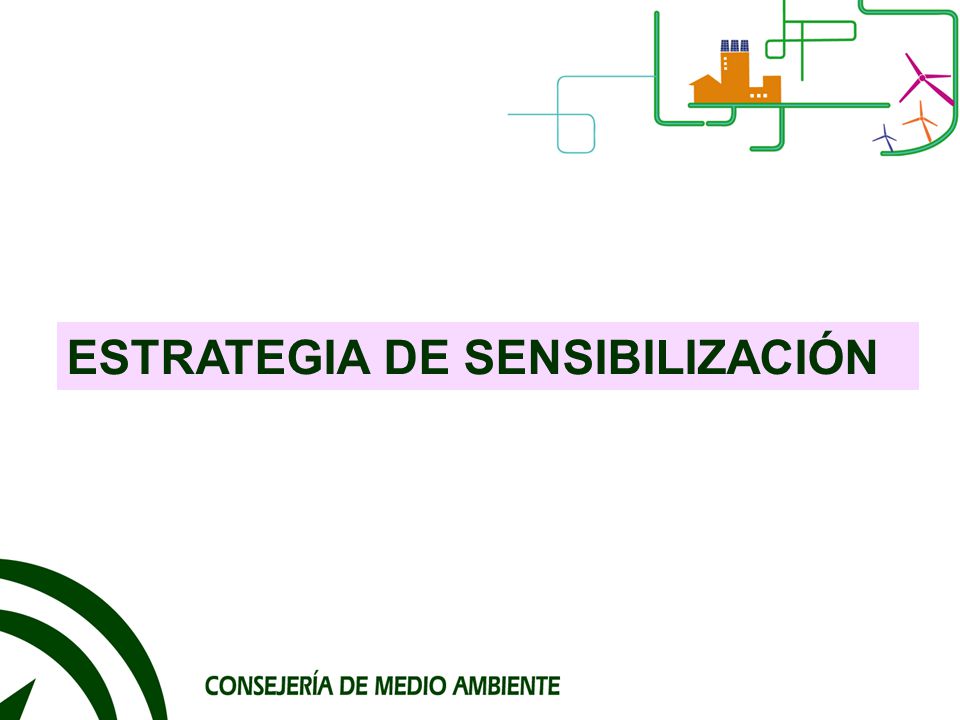 ESTRATEGIA DE SENSIBILIZACIÓN

CONSEJERÍA DE MEDIO AMBIENTE